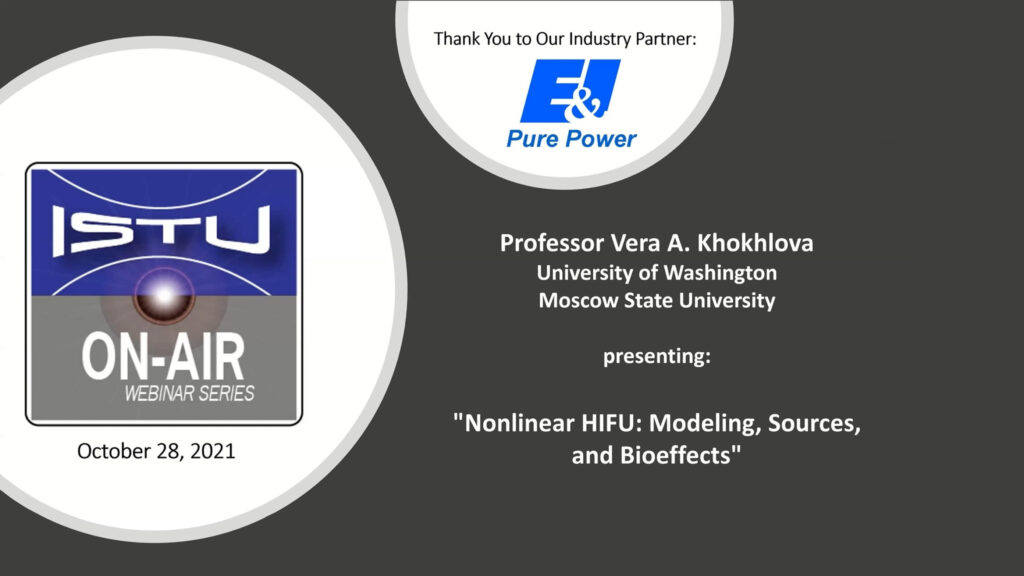 Thank You to Our Industry Partner:

E&I
Pure Power

ISTU
ON-AIR
WEBINAR SERIES

October 28, 2021

Professor Vera A. Khokhlova
University of Washington
Moscow State University

presenting:

"Nonlinear HIFU: Modeling, Sources, and Bioeffects"